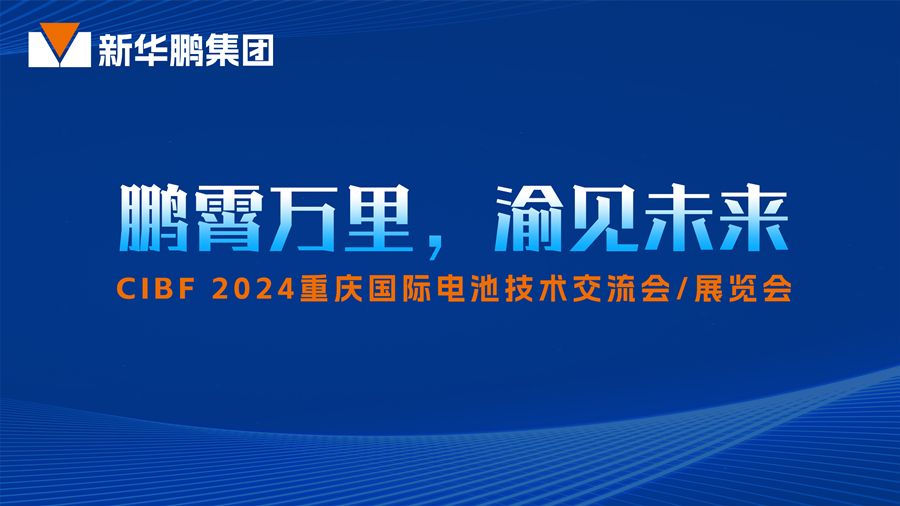 新华鹏集团

鹏霄万里，渝见未来

CIBF 2024重庆国际电池技术交流会/展览会